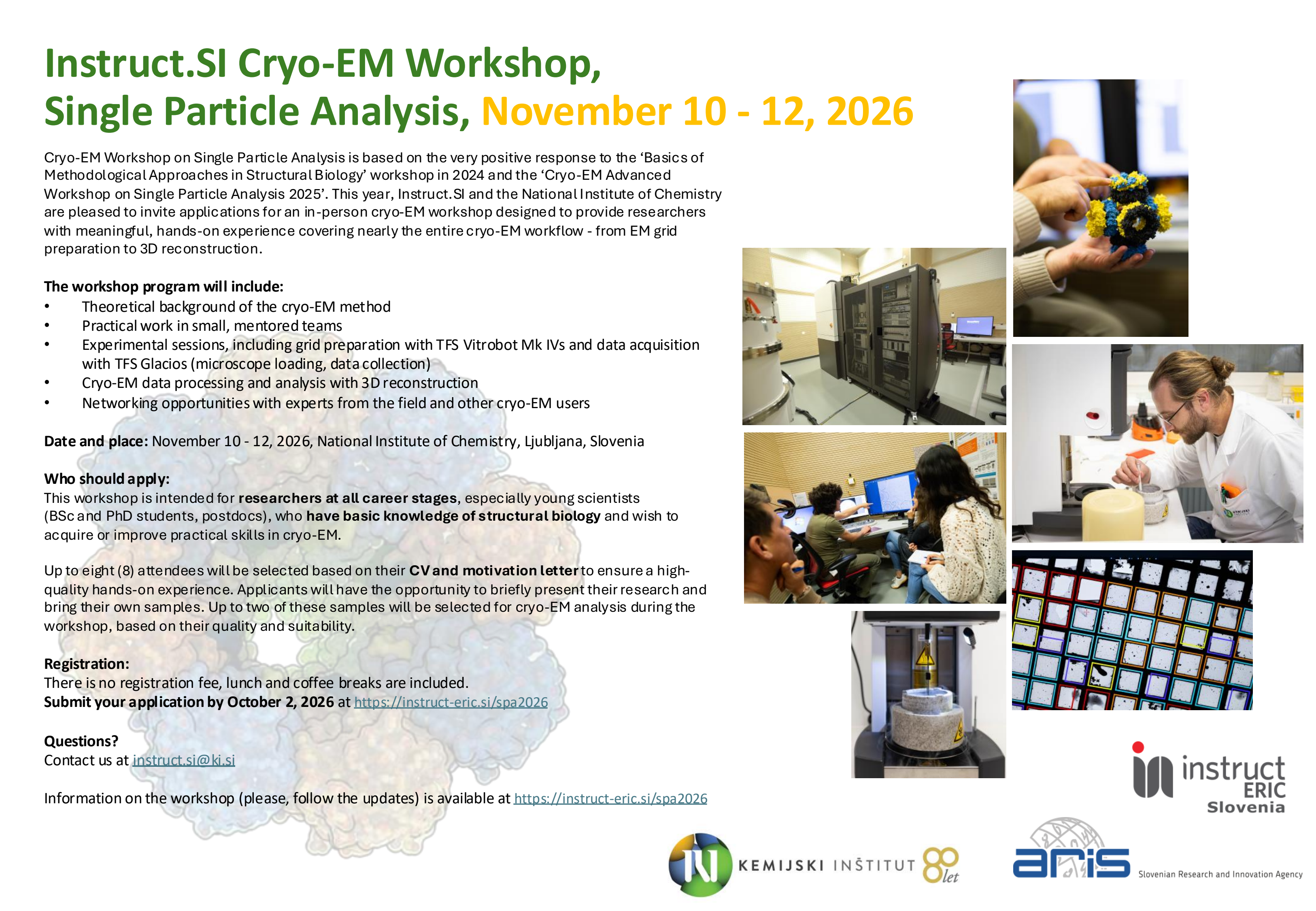 Instruct.SI Cryo-EM Workshop,
Single Particle Analysis, November 10 - 12, 2026

Cryo-EM Workshop on Single Particle Analysis is based on the very positive response to the 'Basics of Methodological Approaches in Structural Biology' workshop in 2024 and the 'Cryo-EM Advanced Workshop on Single Particle Analysis 2025'. This year, Instruct.SI and the National Institute of Chemistry are pleased to invite applications for an in-person cryo-EM workshop designed to provide researchers with meaningful, hands-on experience covering nearly the entire cryo-EM workflow - from EM grid preparation to 3D reconstruction.

The workshop program will include:
• Theoretical background of the cryo-EM method
• Practical work in small, mentored teams
• Experimental sessions, including grid preparation with TFS Vitrobot Mk IVs and data acquisition with TFS Glacios (microscope loading, data collection)
• Cryo-EM data processing and analysis with 3D reconstruction
• Networking opportunities with experts from the field and other cryo-EM users

Date and place: November 10 - 12, 2026, National Institute of Chemistry, Ljubljana, Slovenia

Who should apply:
This workshop is intended for researchers at all career stages, especially young scientists (BSc and PhD students, postdocs), who have basic knowledge of structural biology and wish to acquire or improve practical skills in cryo-EM.

Up to eight (8) attendees will be selected based on their CV and motivation letter to ensure a high-quality hands-on experience. Applicants will have the opportunity to briefly present their research and bring their own samples. Up to two of these samples will be selected for cryo-EM analysis during the workshop, based on their quality and suitability.

Registration:
There is no registration fee, lunch and coffee breaks are included.
Submit your application by October 2, 2026 at https://instruct-eric.si/spa2026

Questions?
Contact us at instruct.si@ki.si

Information on the workshop (please, follow the updates) is available at https://instruct-eric.si/spa2026

instruct
ERIC
Slovenia

KEMIJSKI INŠTITUT 80 let

aris
Slovenian Research and Innovation Agency